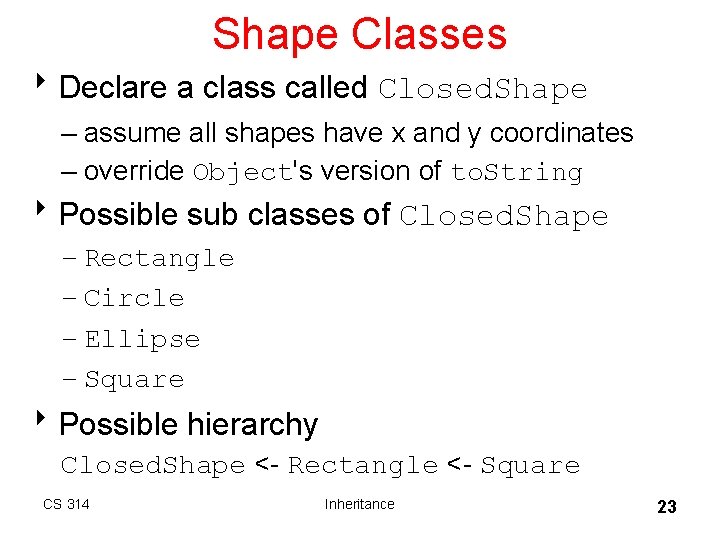 Shape Classes

‣ Declare a class called ClosedShape

– assume all shapes have x and y coordinates

– override Object's version of toString

‣ Possible sub classes of ClosedShape

– Rectangle

– Circle

– Ellipse

– Square

‣ Possible hierarchy

ClosedShape <- Rectangle <- Square

CS 314

Inheritance

23